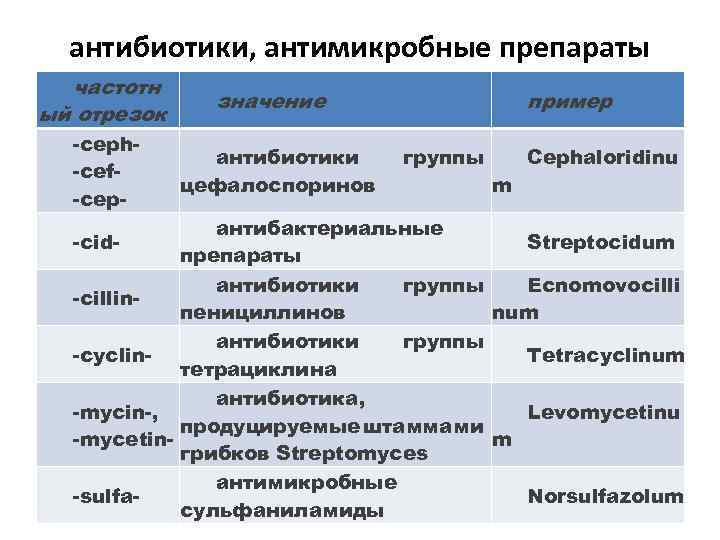 антибиотики, антимикробные препараты

| частотный отрезок | значение | пример |
|---|---|---|
| -ceph- -cef- -cep- | антибиотики группы цефалоспоринов | Cephaloridinum |
| -cid- | антибактериальные препараты | Streptocidum |
| -cillin- | антибиотики группы пенициллинов | Ecnomovocillinum |
| -cyclin- | антибиотики группы тетрациклина | Tetracyclinum |
| -mycin-, -mycetin- | антибиотика, продуцируемые штаммами грибков Streptomyces | Levomycetinum |
| -sulfa- | антимикробные сульфаниламиды | Norsulfazolum |